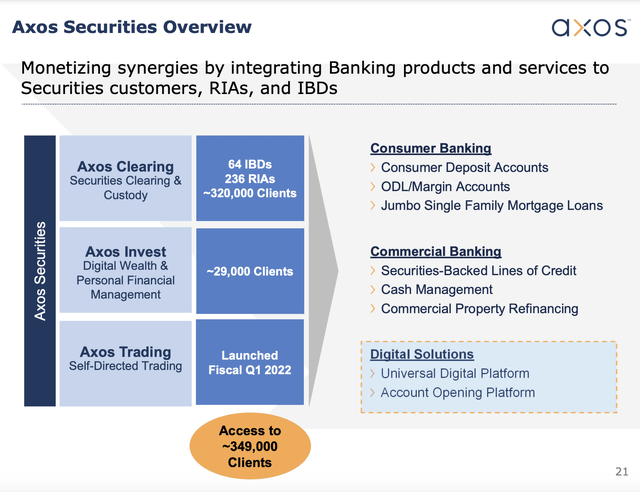 Axos Securities Overview

axos

Monetizing synergies by integrating Banking products and services to Securities customers, RIAs, and IBDs

Axos Securities

Axos Clearing
Securities Clearing & Custody

64 IBDs
236 RIAs
~320,000 Clients

Axos Invest
Digital Wealth & Personal Financial Management

~29,000 Clients

Axos Trading
Self-Directed Trading

Launched Fiscal Q1 2022

Access to ~349,000 Clients

Consumer Banking
› Consumer Deposit Accounts
› ODL/Margin Accounts
› Jumbo Single Family Mortgage Loans

Commercial Banking
› Securities-Backed Lines of Credit
› Cash Management
› Commercial Property Refinancing

Digital Solutions
› Universal Digital Platform
› Account Opening Platform

21